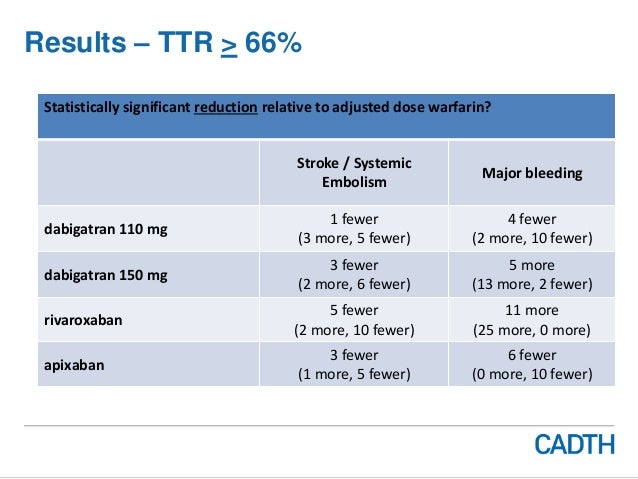 Results – TTR $\geq$ 66%

Statistically significant reduction relative to adjusted dose warfarin?

| | Stroke / Systemic Embolism | Major bleeding |
|---|---|---|
| dabigatran 110 mg | 1 fewer (3 more, 5 fewer) | 4 fewer (2 more, 10 fewer) |
| dabigatran 150 mg | 3 fewer (2 more, 6 fewer) | 5 more (13 more, 2 fewer) |
| rivaroxaban | 5 fewer (2 more, 10 fewer) | 11 more (25 more, 0 more) |
| apixaban | 3 fewer (1 more, 5 fewer) | 6 fewer (0 more, 10 fewer) |

CADTH